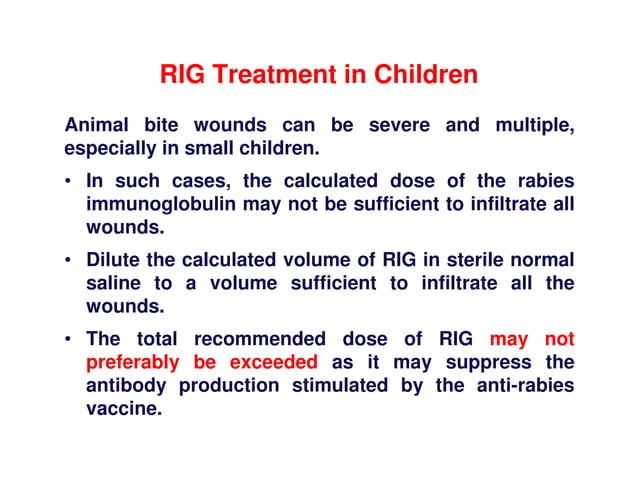 RIG Treatment in Children

Animal bite wounds can be severe and multiple, especially in small children.

• In such cases, the calculated dose of the rabies immunoglobulin may not be sufficient to infiltrate all wounds.

• Dilute the calculated volume of RIG in sterile normal saline to a volume sufficient to infiltrate all the wounds.

• The total recommended dose of RIG may not preferably be exceeded as it may suppress the antibody production stimulated by the anti-rabies vaccine.